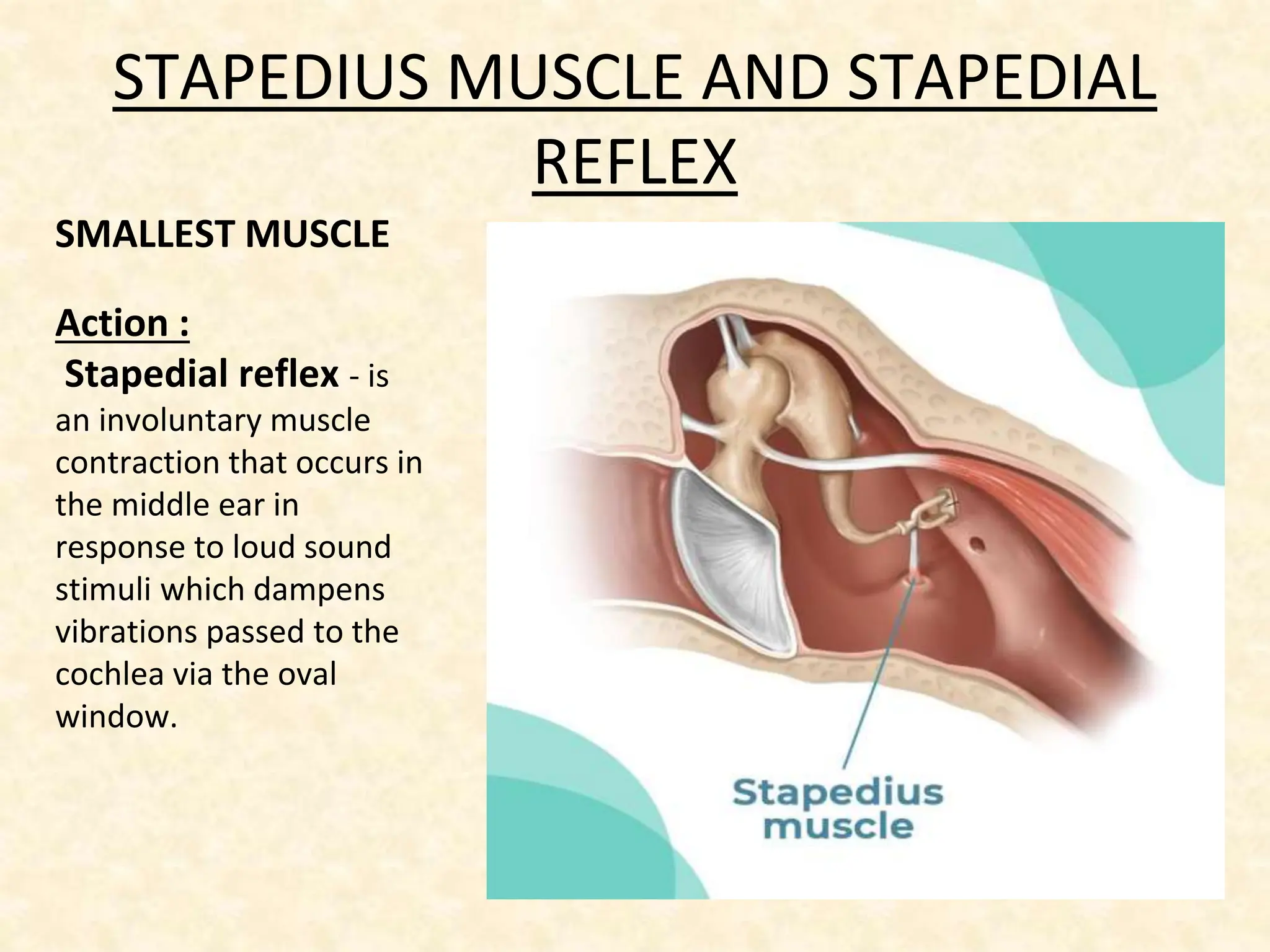 STAPEDIUS MUSCLE AND STAPEDIAL REFLEX

SMALLEST MUSCLE

Action :

Stapedial reflex - is an involuntary muscle contraction that occurs in the middle ear in response to loud sound stimuli which dampens vibrations passed to the cochlea via the oval window.

Stapedius muscle